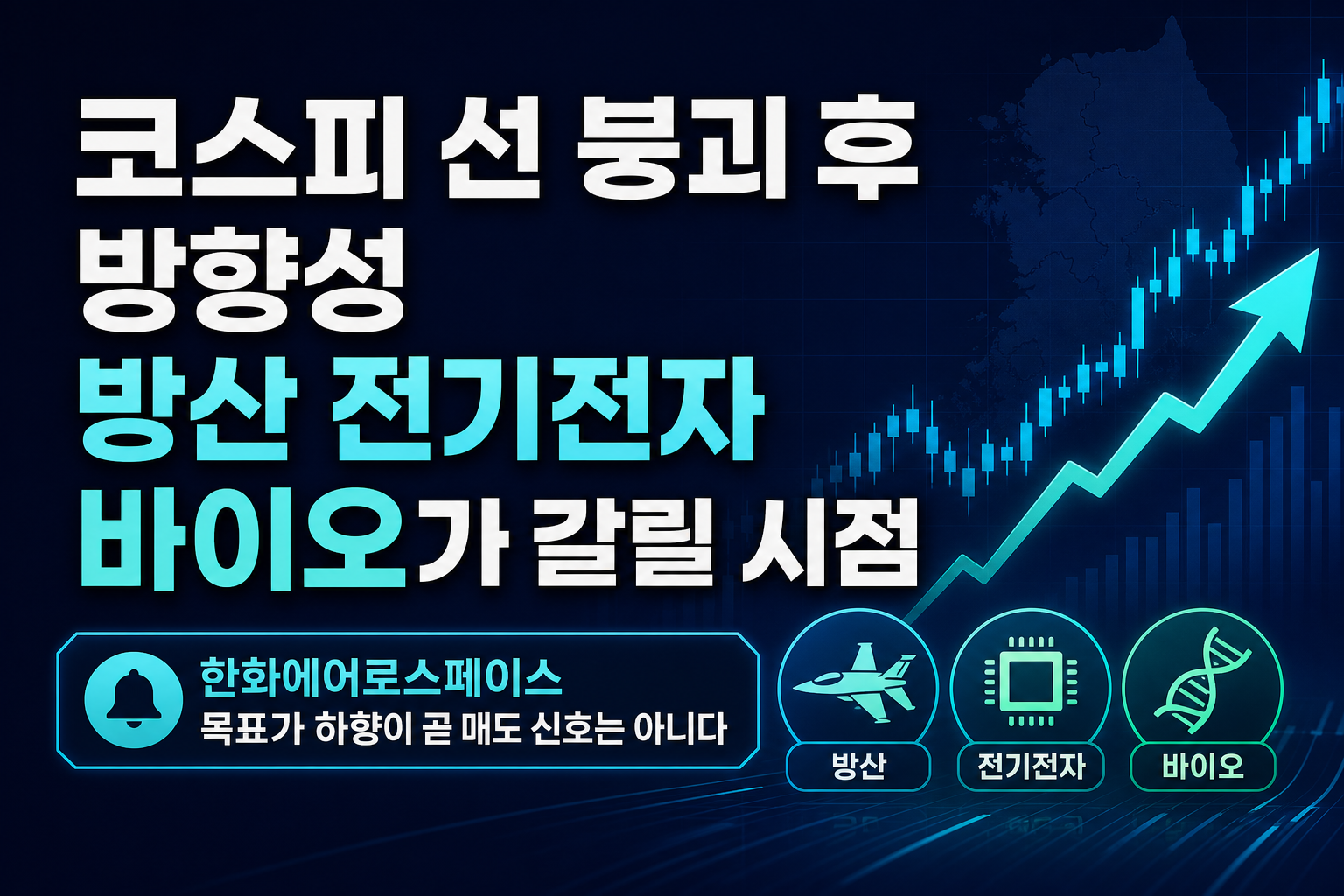 코스피 선 붕괴 후
방향성
방산 전기전자
바이오가 갈릴 시점

한화에어로스페이스
목표가 하향이 곧 매도 신호는 아니다

방산
전기전자
바이오